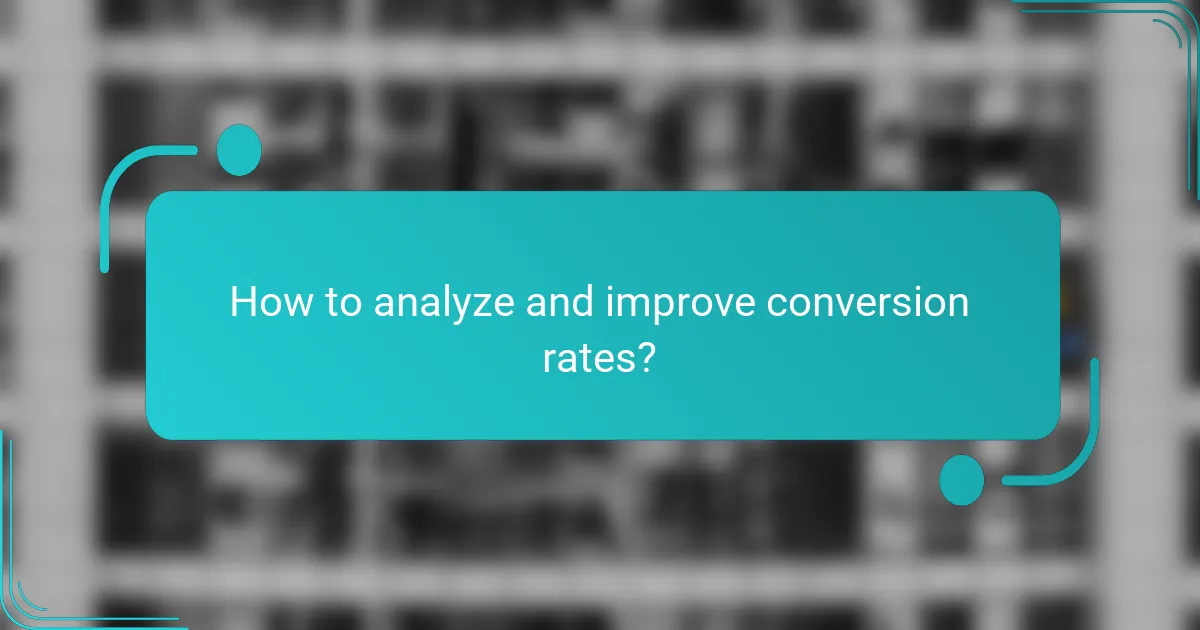 How to analyze and improve conversion rates?